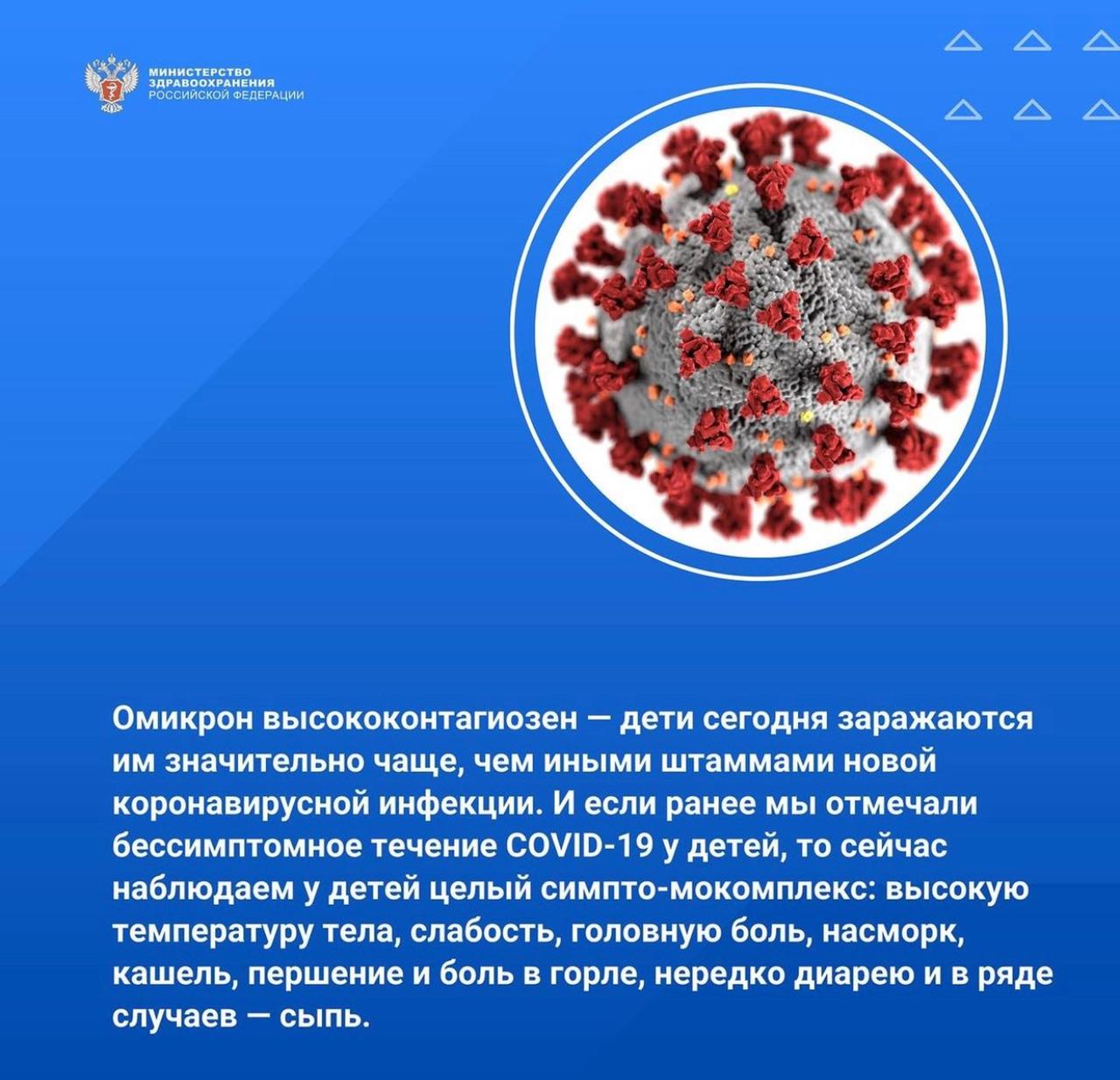 МИНИСТЕРСТВО ЗДРАВООХРАНЕНИЯ РОССИЙСКОЙ ФЕДЕРАЦИИ

Омикрон высококонтагиозен — дети сегодня заражаются им значительно чаще, чем иными штаммами новой коронавирусной инфекции. И если ранее мы отмечали бессимптомное течение COVID-19 у детей, то сейчас наблюдаем у детей целый симпто-мокомплекс: высокую температуру тела, слабость, головную боль, насморк, кашель, першение и боль в горле, нередко диарею и в ряде случаев — сыпь.